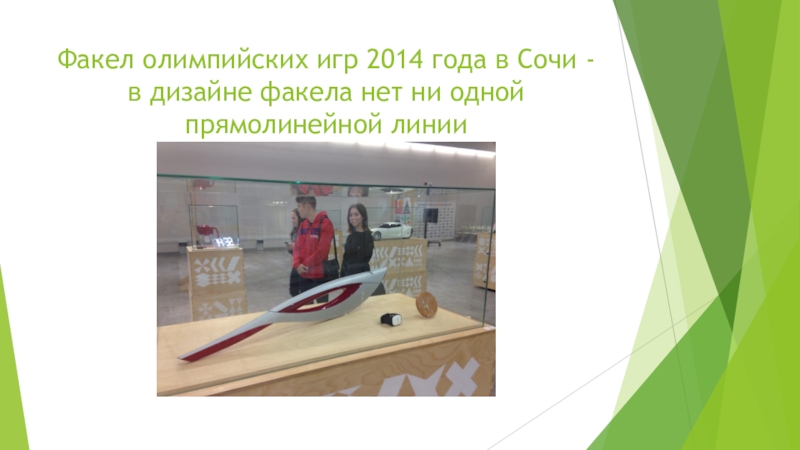 Факел олимпийских игр 2014 года в Сочи - в дизайне факела нет ни одной прямолинейной линии